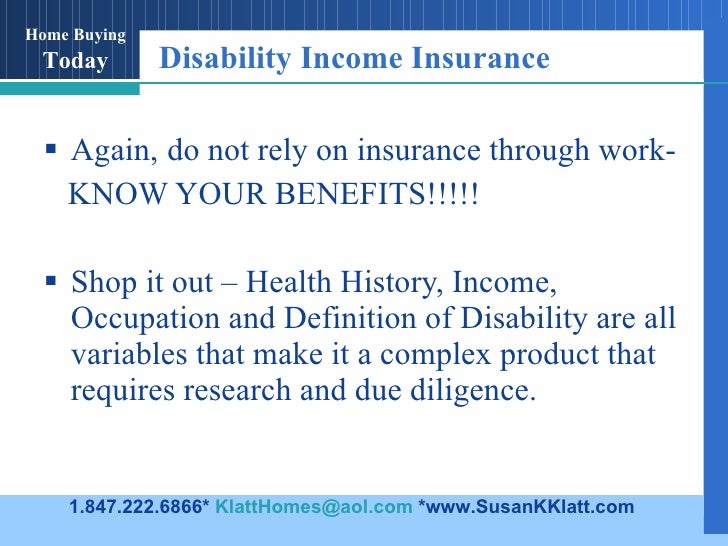 Home Buying
Today

Disability Income Insurance

▪ Again, do not rely on insurance through work- KNOW YOUR BENEFITS!!!!!

▪ Shop it out – Health History, Income, Occupation and Definition of Disability are all variables that make it a complex product that requires research and due diligence.

1.847.222.6866* KlattHomes@aol.com *www.SusanKKlatt.com